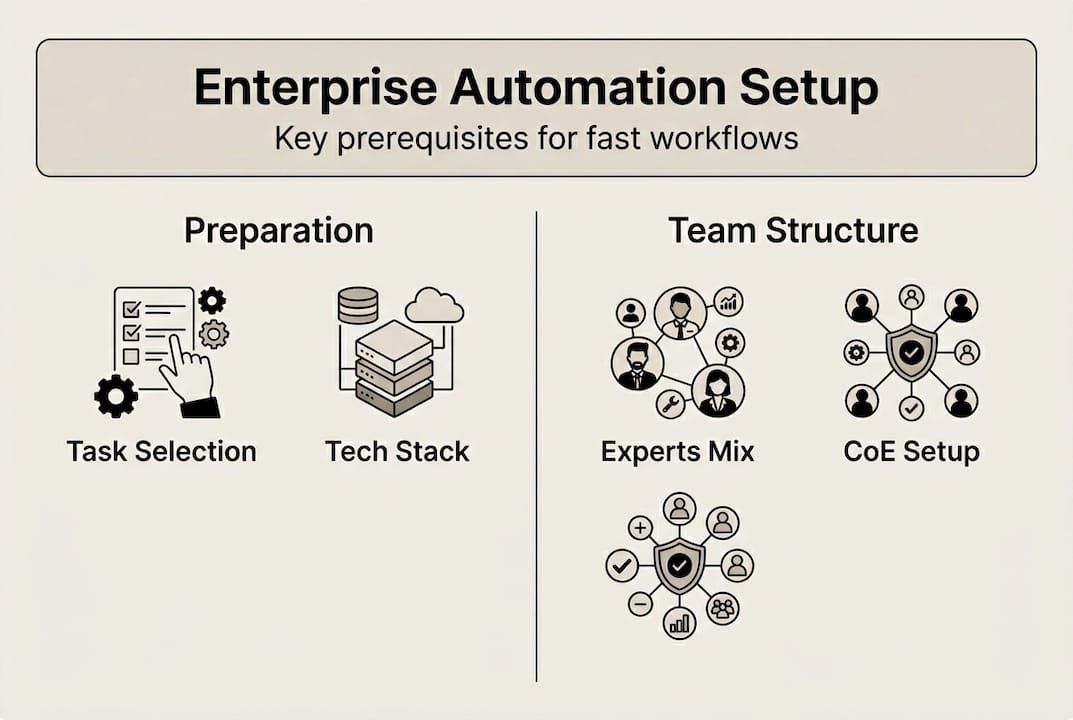 Enterprise Automation Setup
Key prerequisites for fast workflows

Preparation

Task Selection

Tech Stack

Team Structure

Experts Mix

CoE Setup